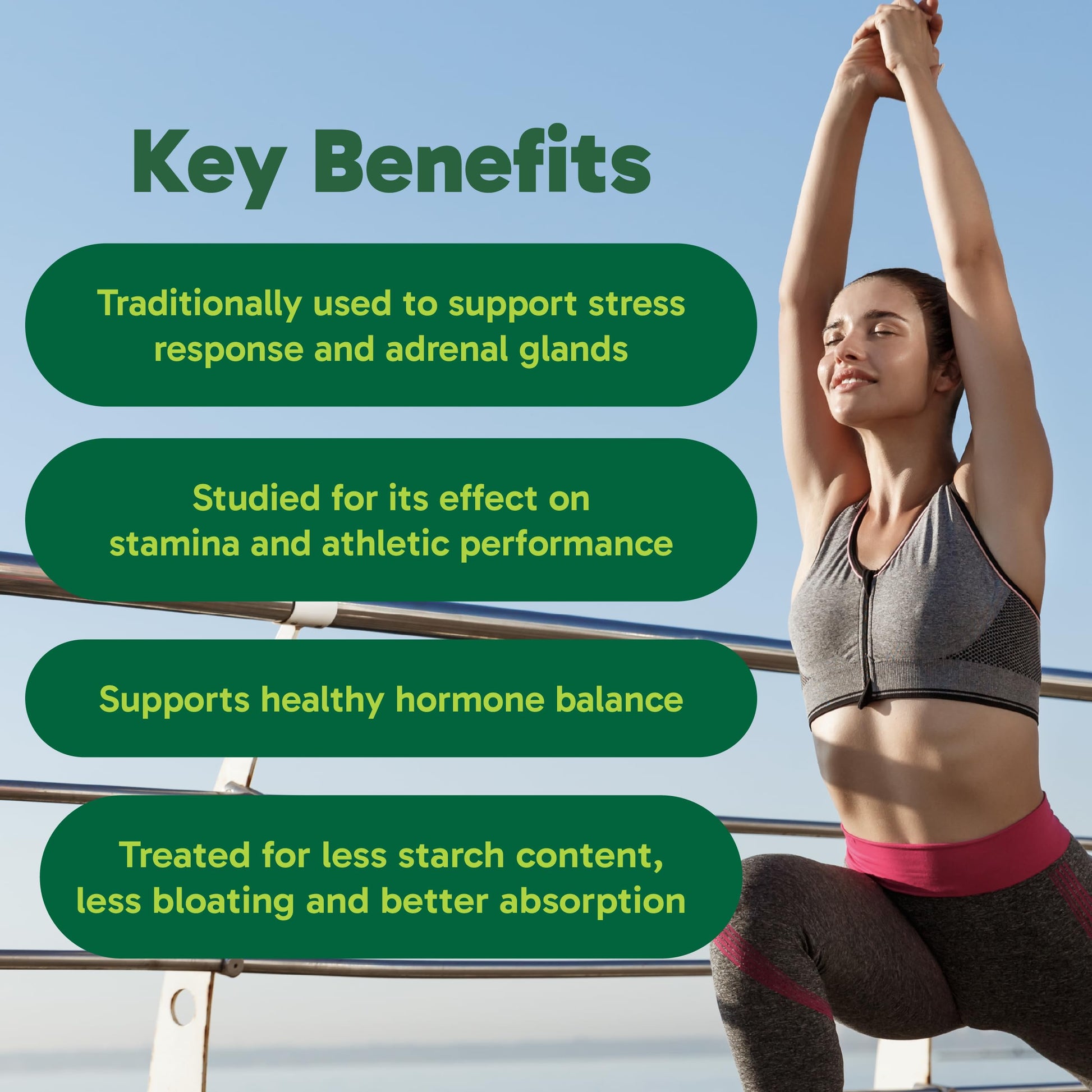 Key Benefits

Traditionally used to support stress response and adrenal glands

Studied for its effect on stamina and athletic performance

Supports healthy hormone balance

Treated for less starch content, less bloating and better absorption